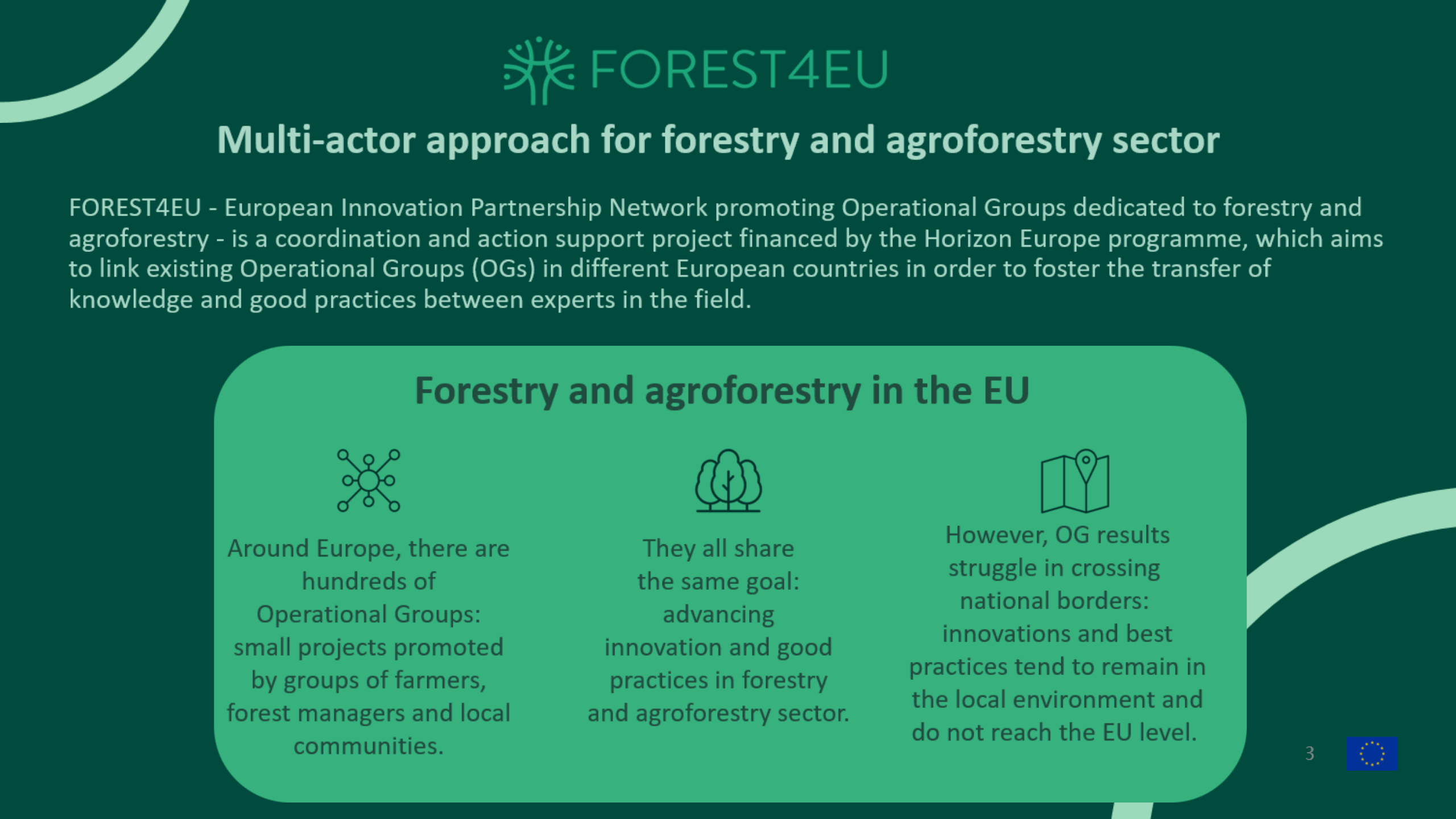 FOREST4EU

Multi-actor approach for forestry and agroforestry sector

FOREST4EU - European Innovation Partnership Network promoting Operational Groups dedicated to forestry and agroforestry - is a coordination and action support project financed by the Horizon Europe programme, which aims to link existing Operational Groups (OGs) in different European countries in order to foster the transfer of knowledge and good practices between experts in the field.

Forestry and agroforestry in the EU

Around Europe, there are hundreds of Operational Groups: small projects promoted by groups of farmers, forest managers and local communities.

They all share the same goal: advancing innovation and good practices in forestry and agroforestry sector.

However, OG results struggle in crossing national borders: innovations and best practices tend to remain in the local environment and do not reach the EU level.

3